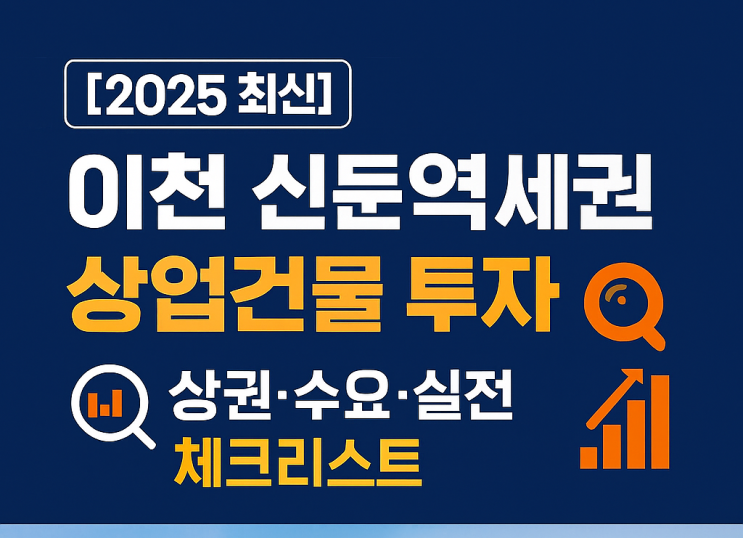 [2025 최신]

이천 신둔역세권
상업건물 투자

상권·수요·실전
체크리스트